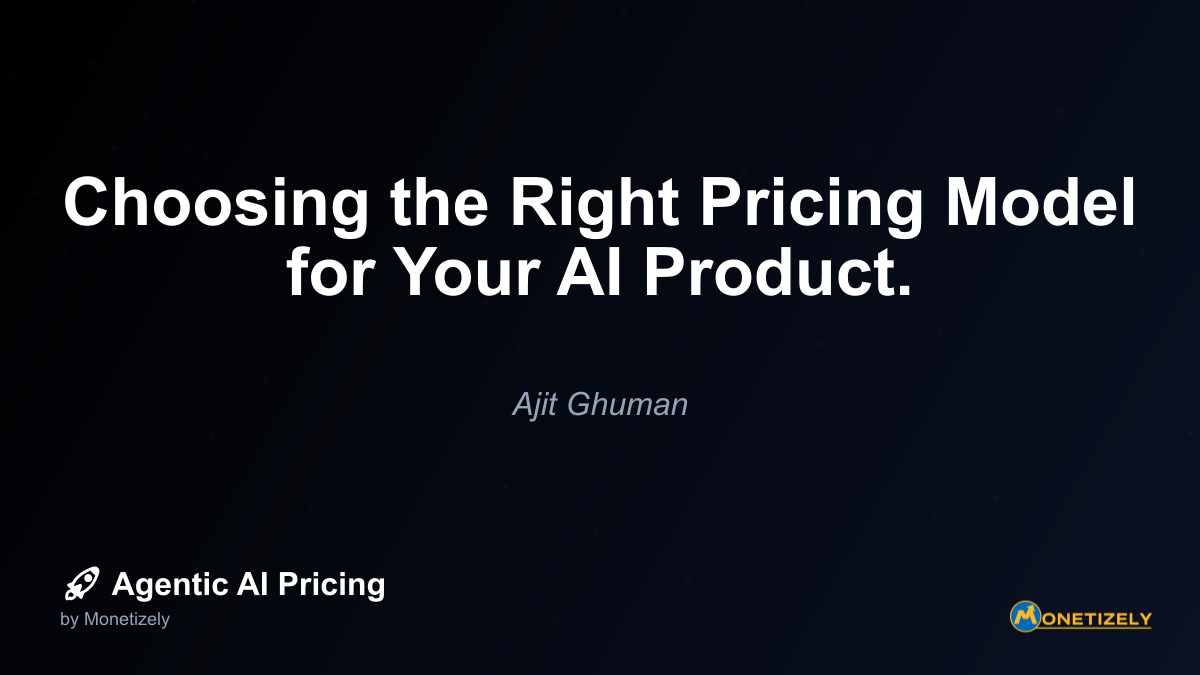 Choosing the Right Pricing Model for Your AI Product.

Ajit Ghuman

Agentic AI Pricing
by Monetizely

MONETIZELY